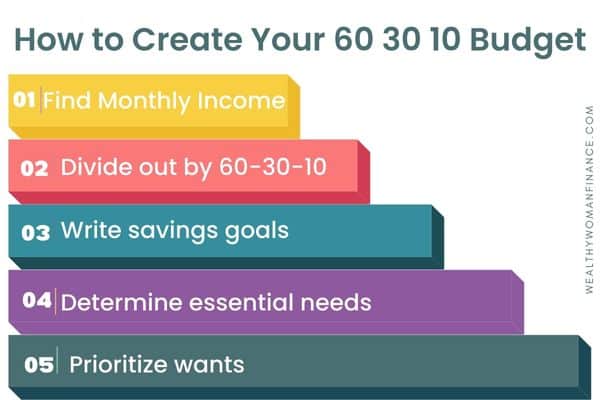 How to Create Your 60 30 10 Budget

01 Find Monthly Income

02 Divide out by 60-30-10

03 Write savings goals

04 Determine essential needs

05 Prioritize wants

WEALTHYWOMANFINANCE.COM